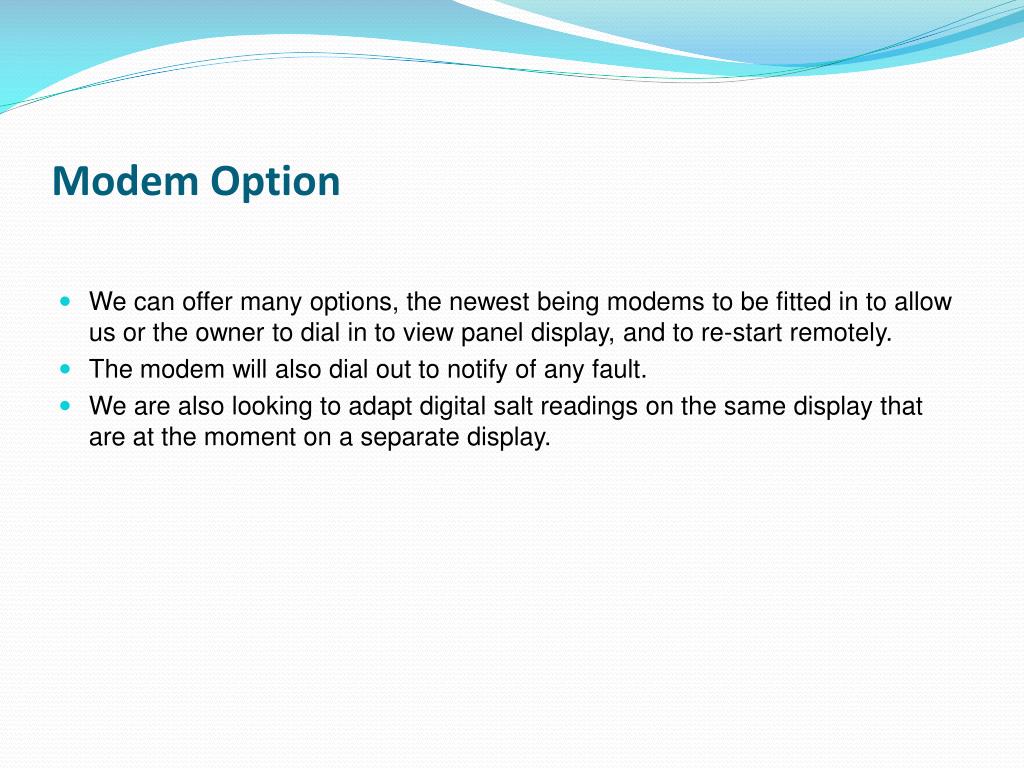 Modem Option

- We can offer many options, the newest being modems to be fitted in to allow us or the owner to dial in to view panel display, and to re-start remotely.
- The modem will also dial out to notify of any fault.
- We are also looking to adapt digital salt readings on the same display that are at the moment on a separate display.